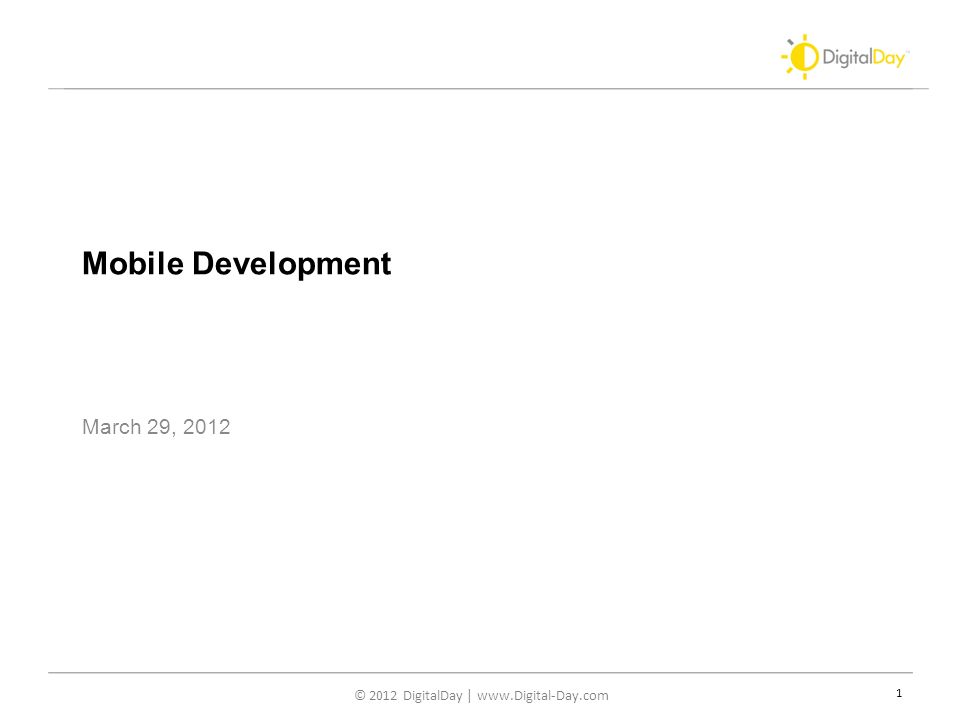 DigitalDay™

Mobile Development

March 29, 2012

© 2012 DigitalDay | www.Digital-Day.com

1